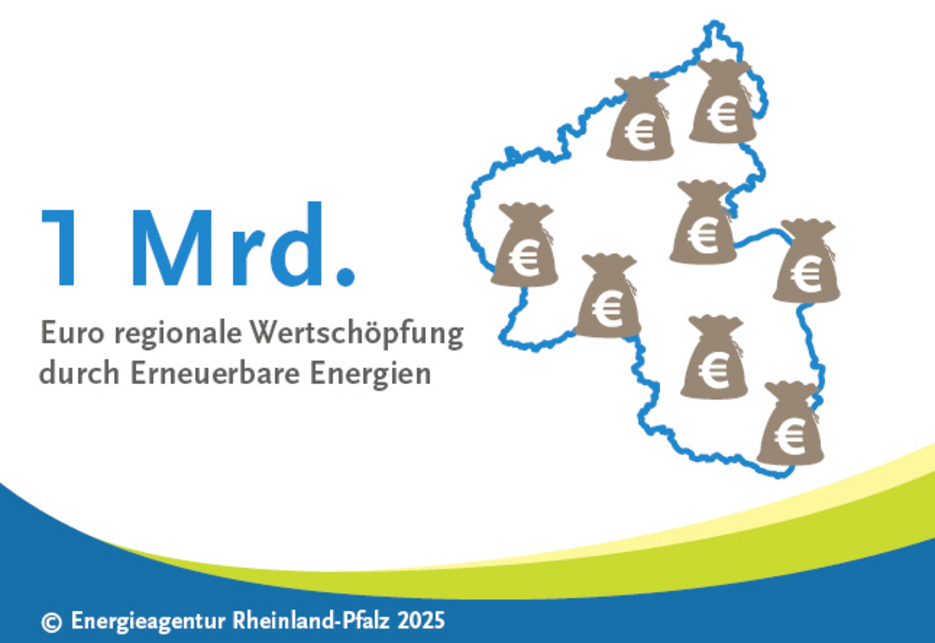 1 Mrd.

Euro regionale Wertschöpfung durch Erneuerbare Energien

€ € € € € € € €

© Energieagentur Rheinland-Pfalz 2025